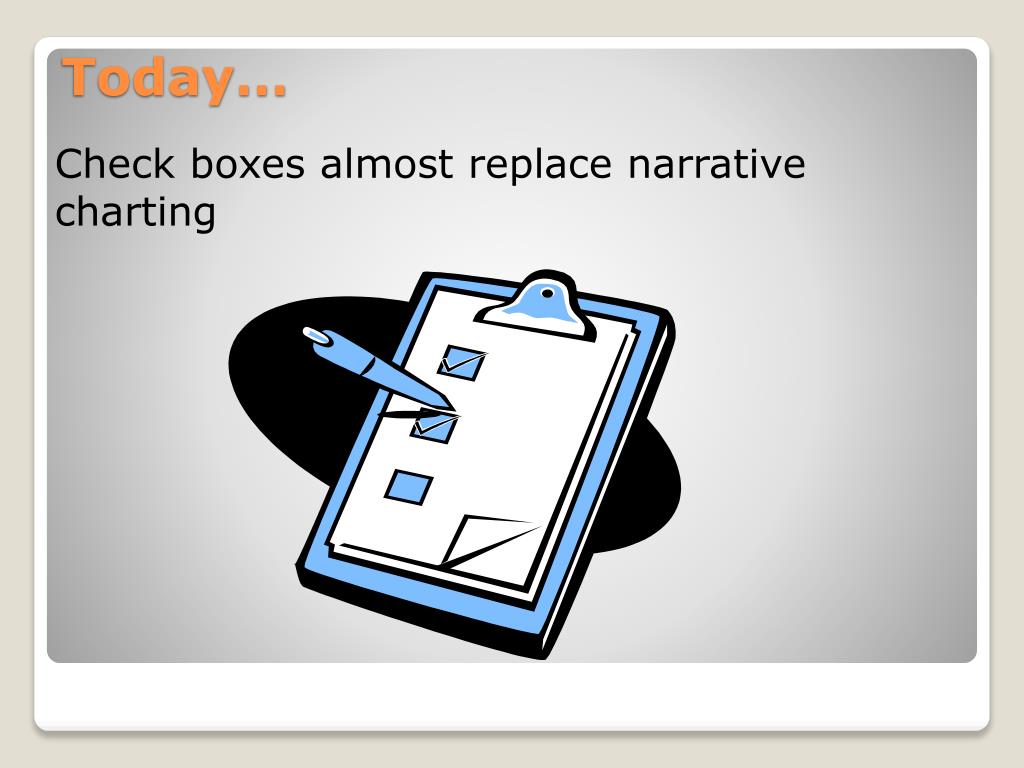 Today…

Check boxes almost replace narrative charting